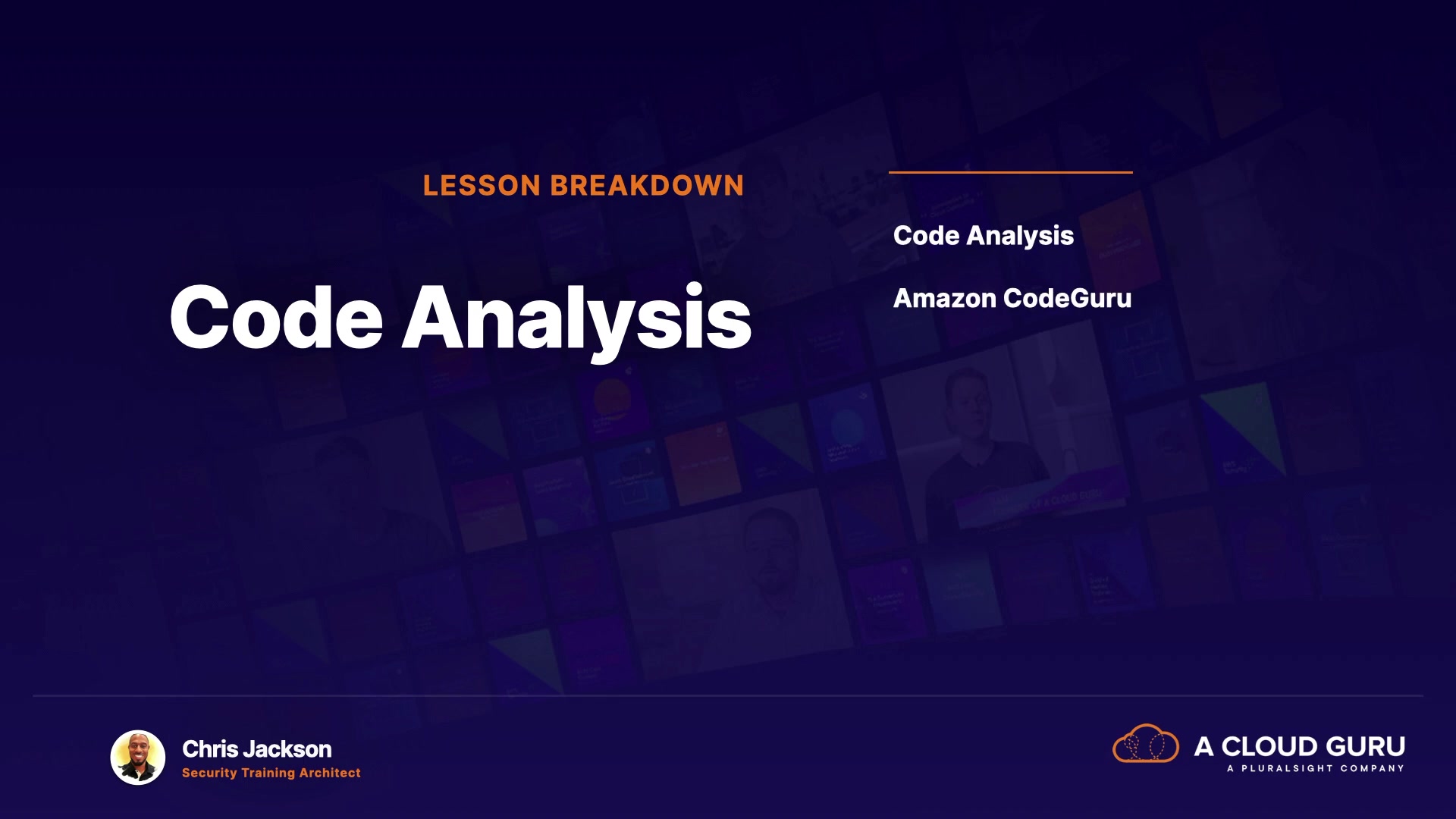 LESSON BREAKDOWN

Code Analysis

Code Analysis

Amazon CodeGuru

Chris Jackson
Security Training Architect

A CLOUD GURU
A PLURALSIGHT COMPANY